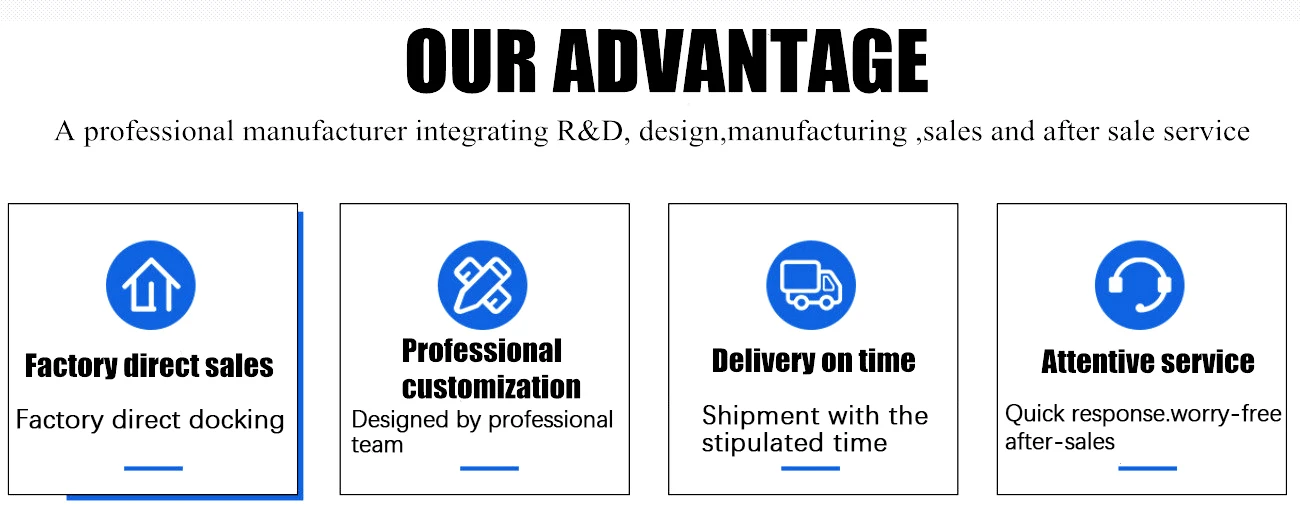 OUR ADVANTAGE

A professional manufacturer integrating R&D, design,manufacturing ,sales and after sale service

Factory direct sales

Factory direct docking

Professional customization

Designed by professional team

Delivery on time

Shipment with the stipulated time

Attentive service

Quick response.worry-free after-sales